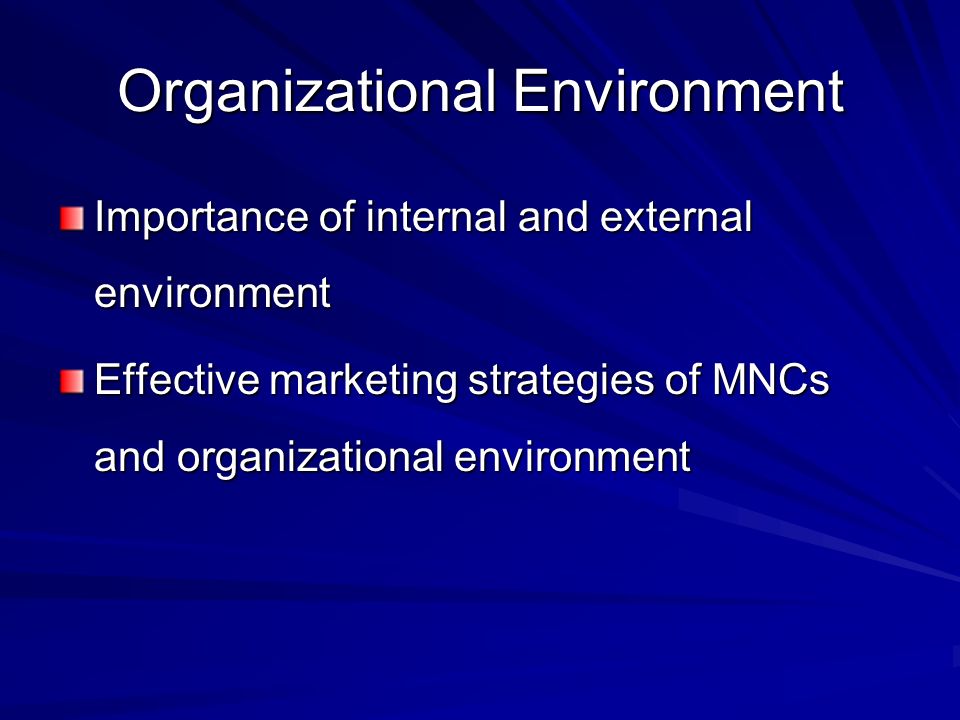 Organizational Environment

Importance of internal and external environment

Effective marketing strategies of MNCs and organizational environment